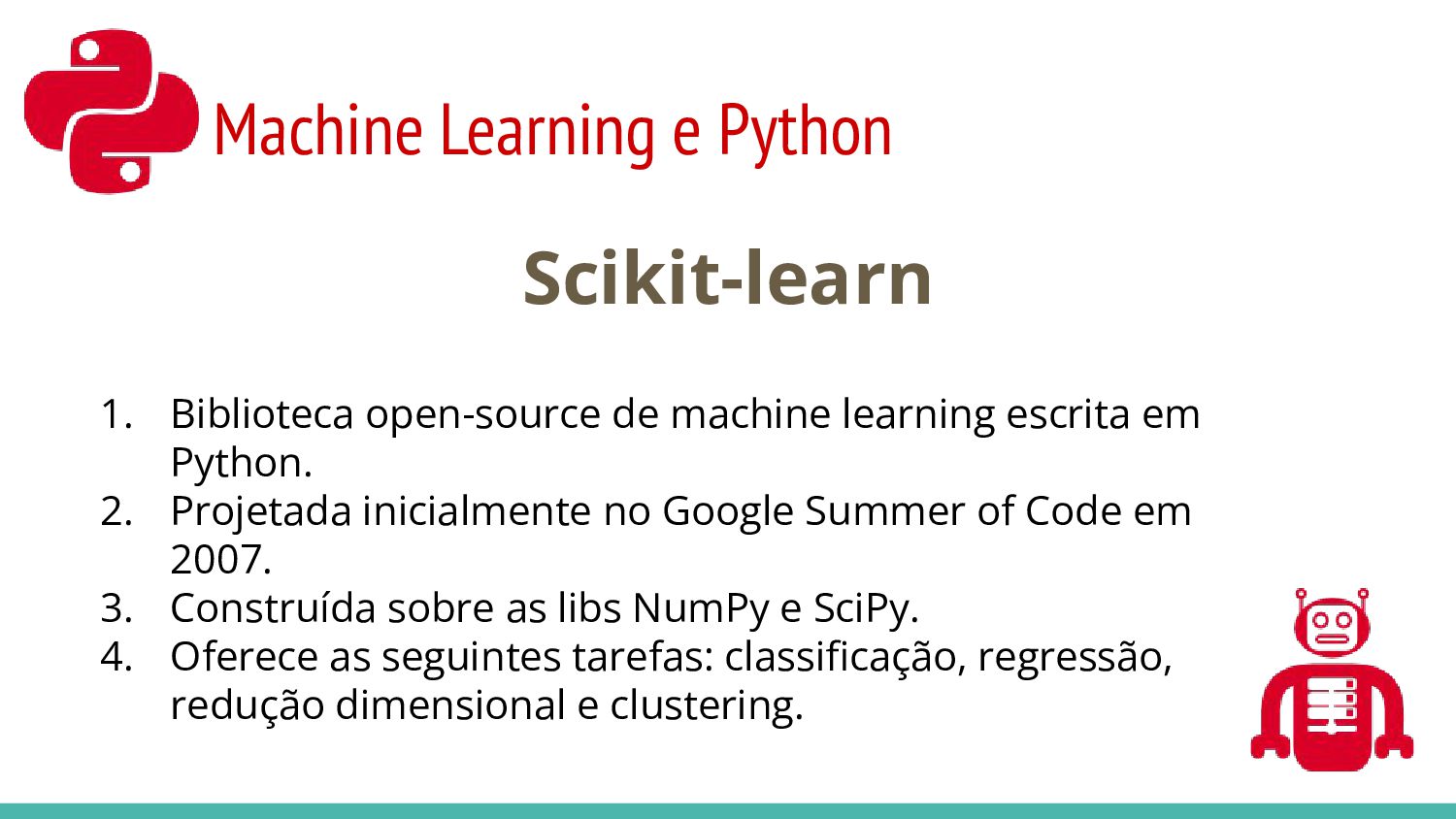 Machine Learning e Python

Scikit-learn

1. Biblioteca open-source de machine learning escrita em Python.
2. Projetada inicialmente no Google Summer of Code em 2007.
3. Construída sobre as libs NumPy e SciPy.
4. Oferece as seguintes tarefas: classificação, regressão, redução dimensional e clustering.